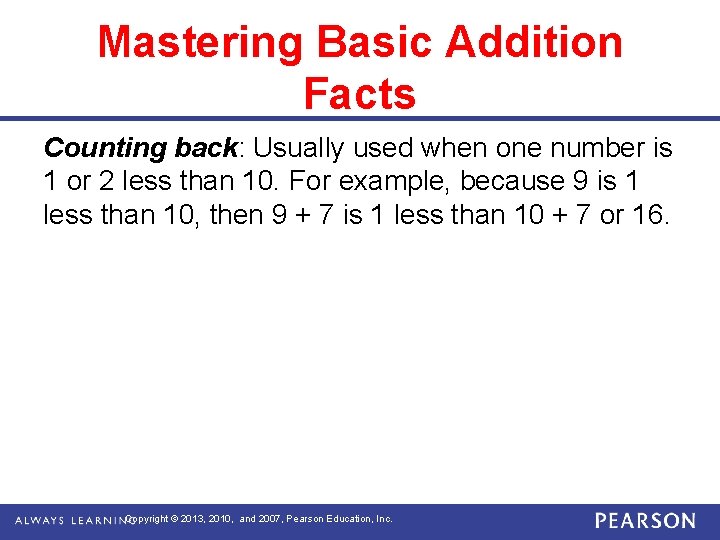 Mastering Basic Addition Facts

Counting back: Usually used when one number is 1 or 2 less than 10. For example, because 9 is 1 less than 10, then 9 + 7 is 1 less than 10 + 7 or 16.

ALWAYS LEARNING Copyright © 2013, 2010, and 2007, Pearson Education, Inc. PEARSON